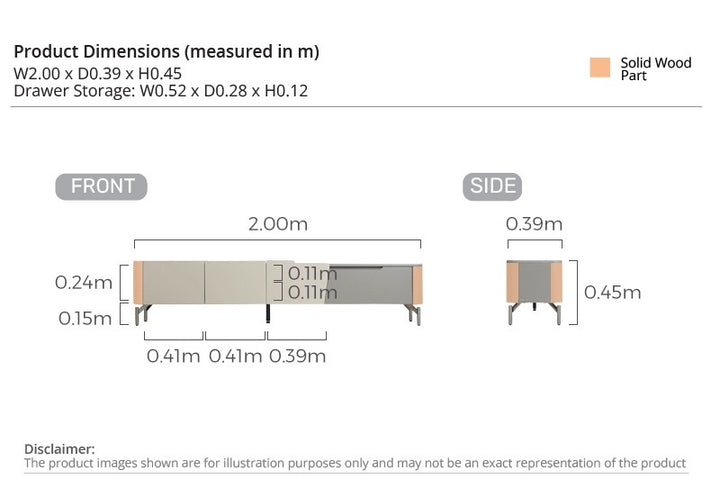 Product Dimensions (measured in m)
W2.00 x D0.39 x H0.45
Drawer Storage: W0.52 x D0.28 x H0.12

Solid Wood Part

FRONT

2.00m

0.24m

0.15m

0.11m

0.11m

0.41m 0.41m 0.39m

SIDE

0.39m

0.45m

Disclaimer:
The product images shown are for illustration purposes only and may not be an exact representation of the product